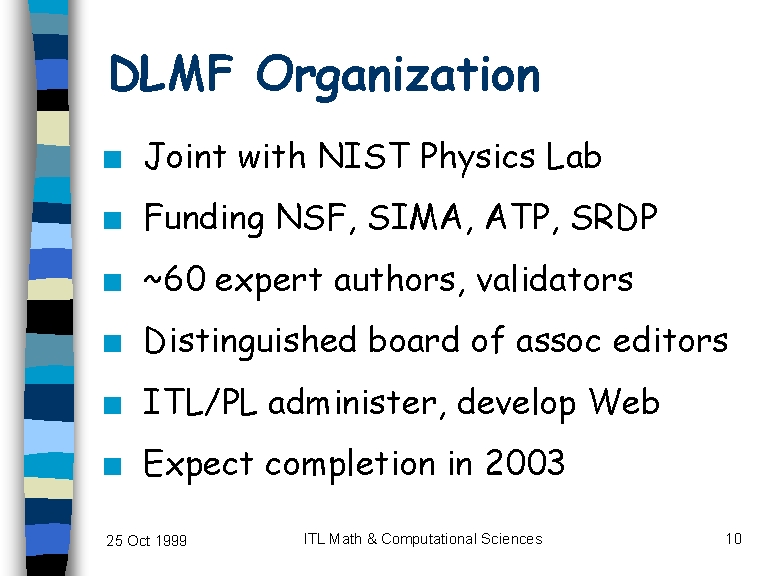 DLMF Organization

- Joint with NIST Physics Lab
- Funding NSF, SIMA, ATP, SRDP
- ~60 expert authors, validators
- Distinguished board of assoc editors
- ITL/PL administer, develop Web
- Expect completion in 2003

25 Oct 1999

ITL Math & Computational Sciences

10